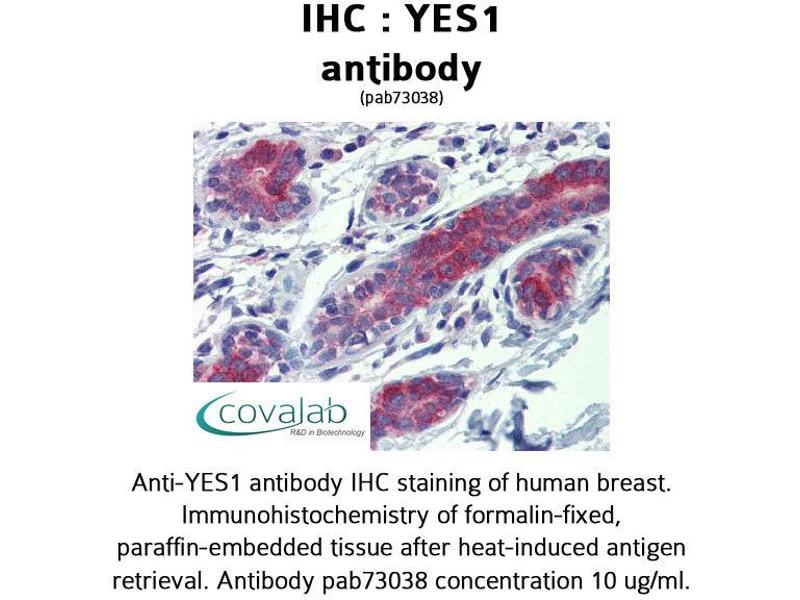 IHC : YES1
antibody
(pab73038)

covalab
R&D in Biotechnology

Anti-YES1 antibody IHC staining of human breast. Immunohistochemistry of formalin-fixed, paraffin-embedded tissue after heat-induced antigen retrieval. Antibody pab73038 concentration 10 ug/ml.